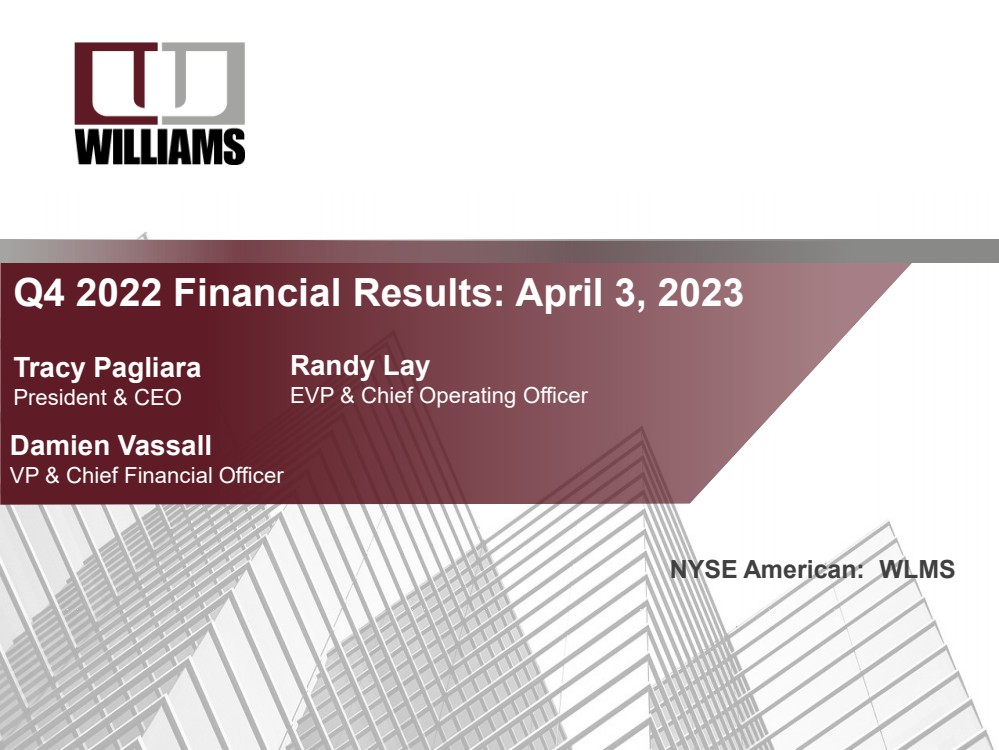 WILLIAMS

Q4 2022 Financial Results: April 3, 2023

Tracy Pagliara
President & CEO

Randy Lay
EVP & Chief Operating Officer

Damien Vassall
VP & Chief Financial Officer

NYSE American: WLMS